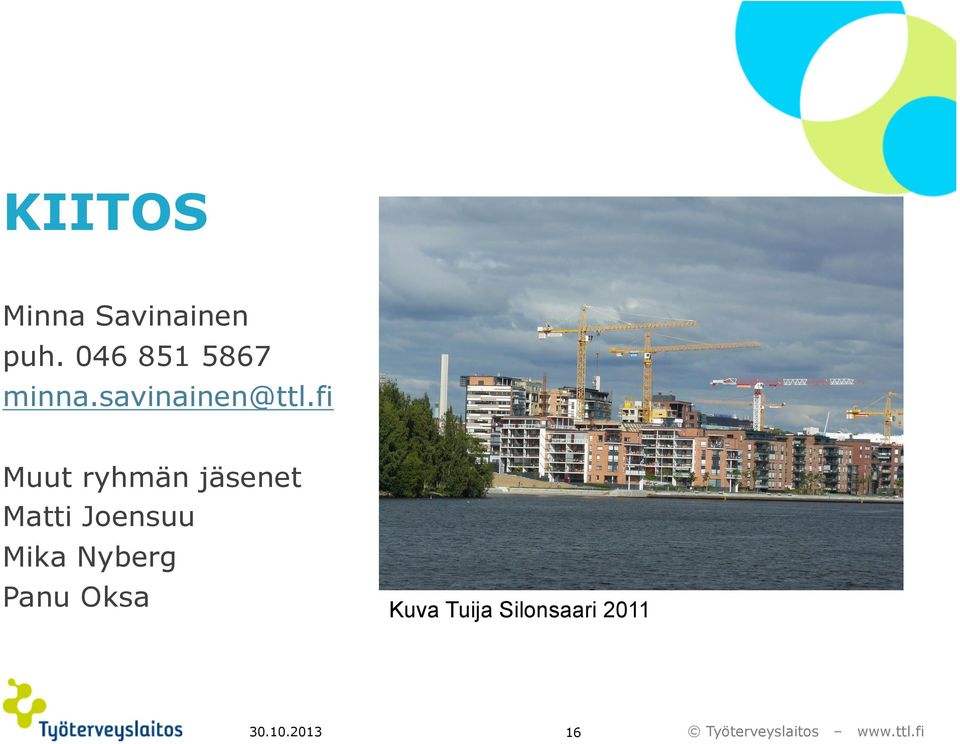 KIITOS

Minna Savinainen
puh. 046 851 5867
minna.savinainen@ttl.fi

Muut ryhmän jäsenet
Matti Joensuu
Mika Nyberg
Panu Oksa

Kuva Tuija Silonsaari 2011

Työterveyslaitos

30.10.2013

16

© Työterveyslaitos – www.ttl.fi